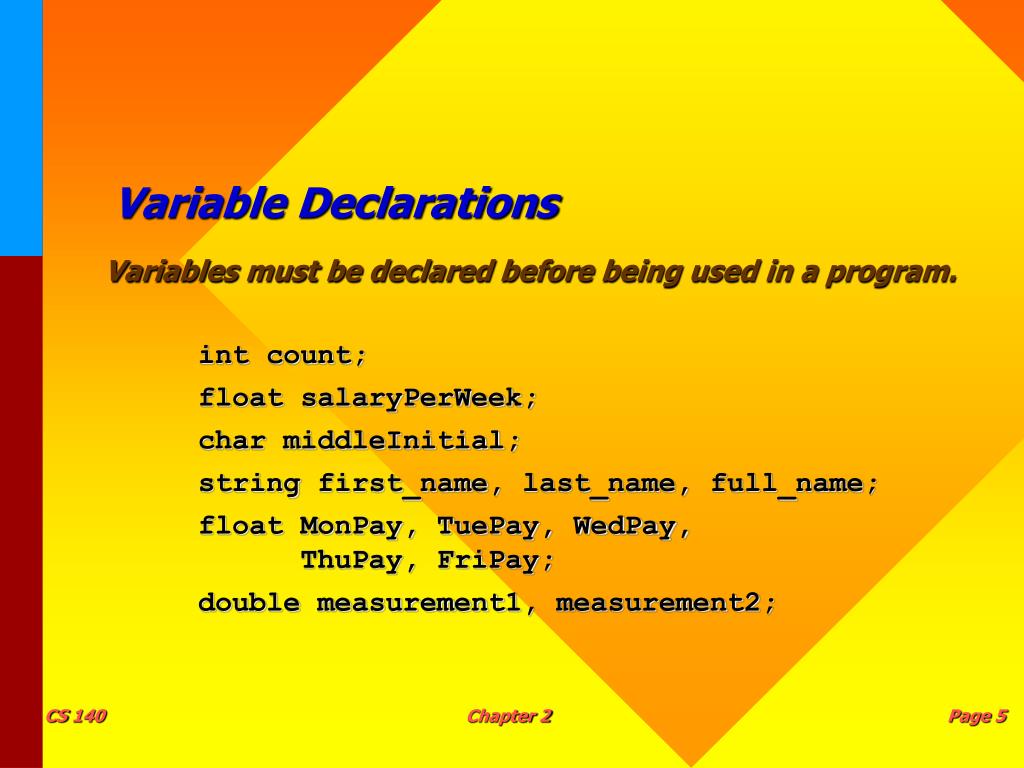 Variable Declarations

Variables must be declared before being used in a program.

int count;
float salaryPerWeek;
char middleInitial;
string first_name, last_name, full_name;
float MonPay, TuePay, WedPay,
      ThuPay, FriPay;
double measurement1, measurement2;

CS 140

Chapter 2

Page 5